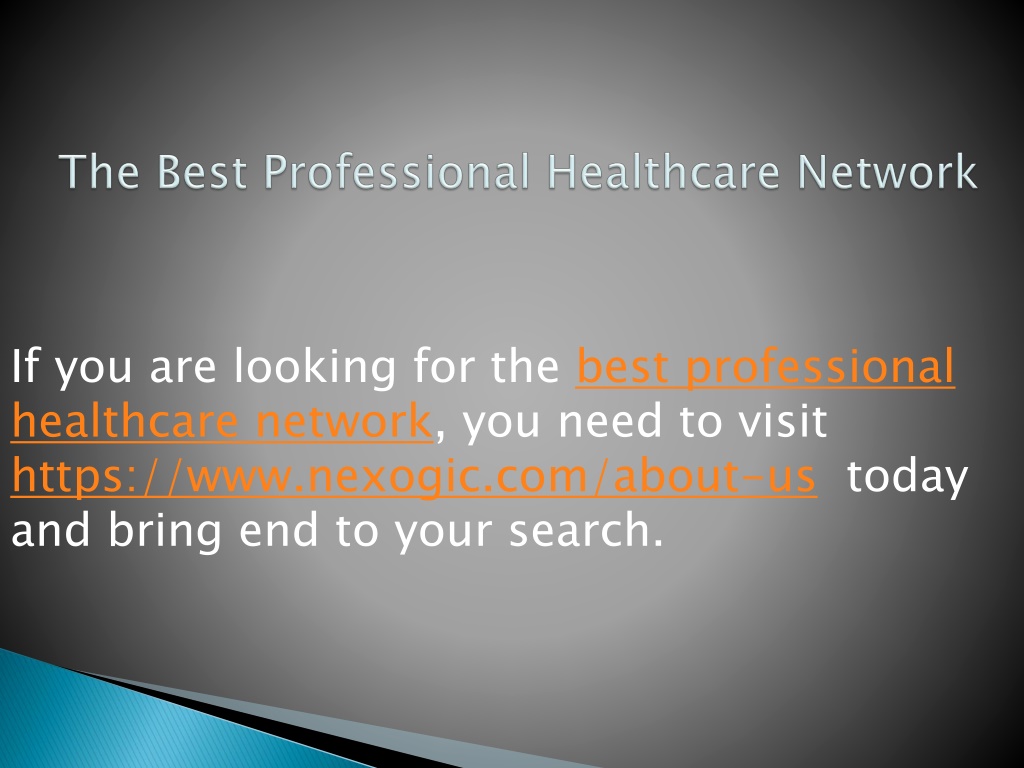 The Best Professional Healthcare Network

If you are looking for the best professional healthcare network, you need to visit https://www.nexogic.com/about-us today and bring end to your search.